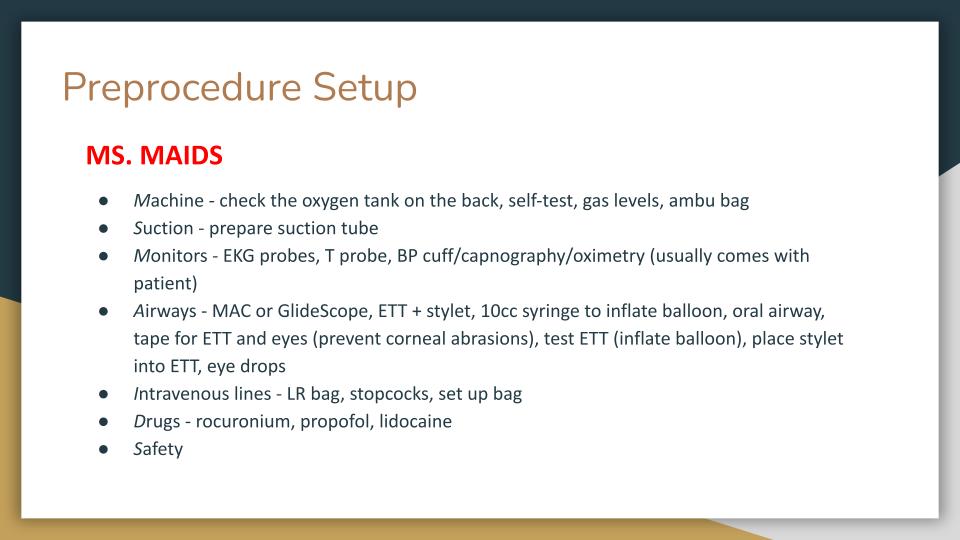 Preprocedure Setup

MS. MAIDS

● Machine - check the oxygen tank on the back, self-test, gas levels, ambu bag
● Suction - prepare suction tube
● Monitors - EKG probes, T probe, BP cuff/capnography/oximetry (usually comes with patient)
● Airways - MAC or GlideScope, ETT + stylet, 10cc syringe to inflate balloon, oral airway, tape for ETT and eyes (prevent corneal abrasions), test ETT (inflate balloon), place stylet into ETT, eye drops
● Intravenous lines - LR bag, stopcocks, set up bag
● Drugs - rocuronium, propofol, lidocaine
● Safety